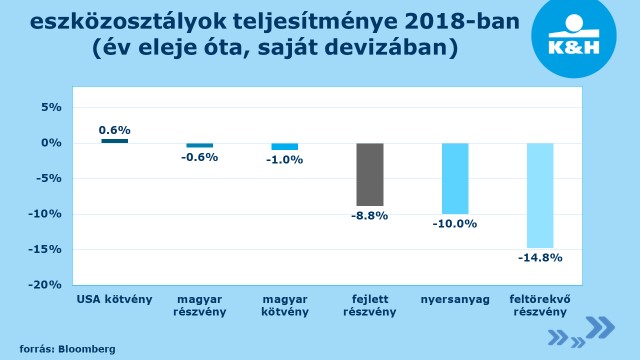 eszközosztályok teljesítménye 2018-ban
(év eleje óta, saját devizában)

K&H

5%
0%
-5%
-10%
-15%
-20%

0.6%
-0.6%
-1.0%
-8.8%
-10.0%
-14.8%

USA kötvény
magyar részvény
magyar kötvény
fejlett részvény
nyersanyag
feltörekvő részvény

forrás: Bloomberg